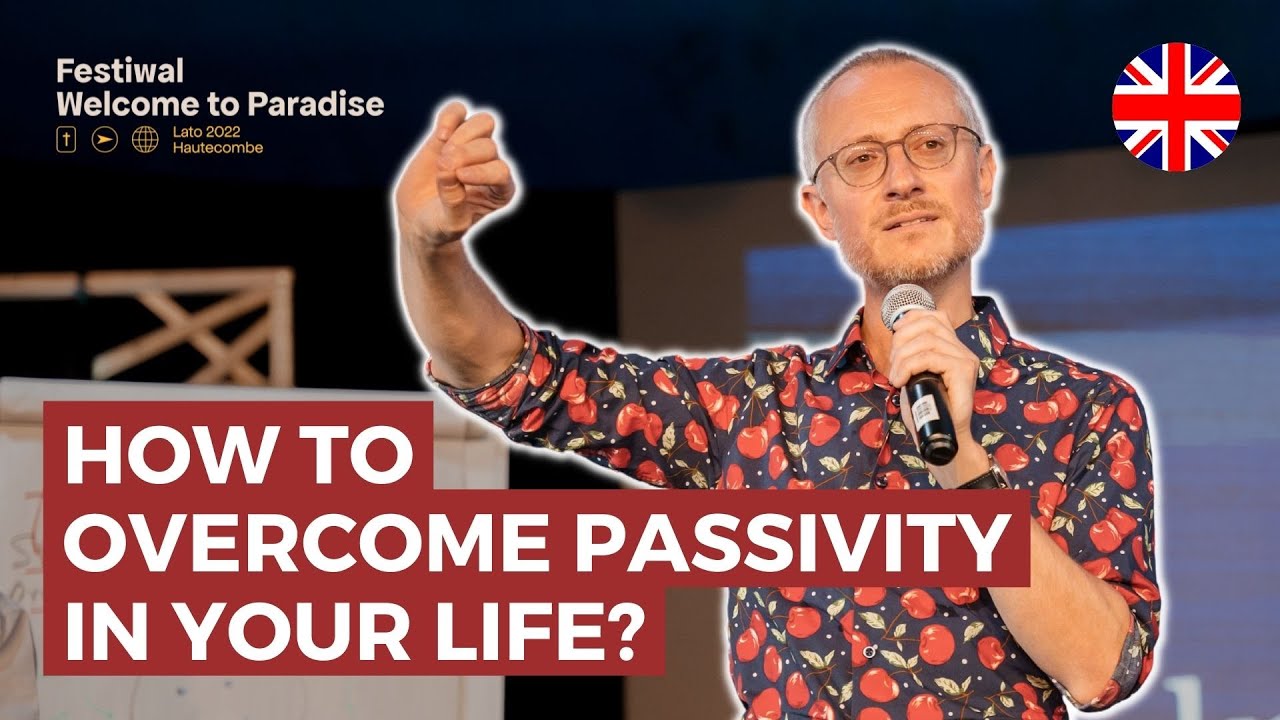 Festiwal
Welcome to Paradise
Lato 2022
Hautecombe

HOW TO
OVERCOME PASSIVITY
IN YOUR LIFE?